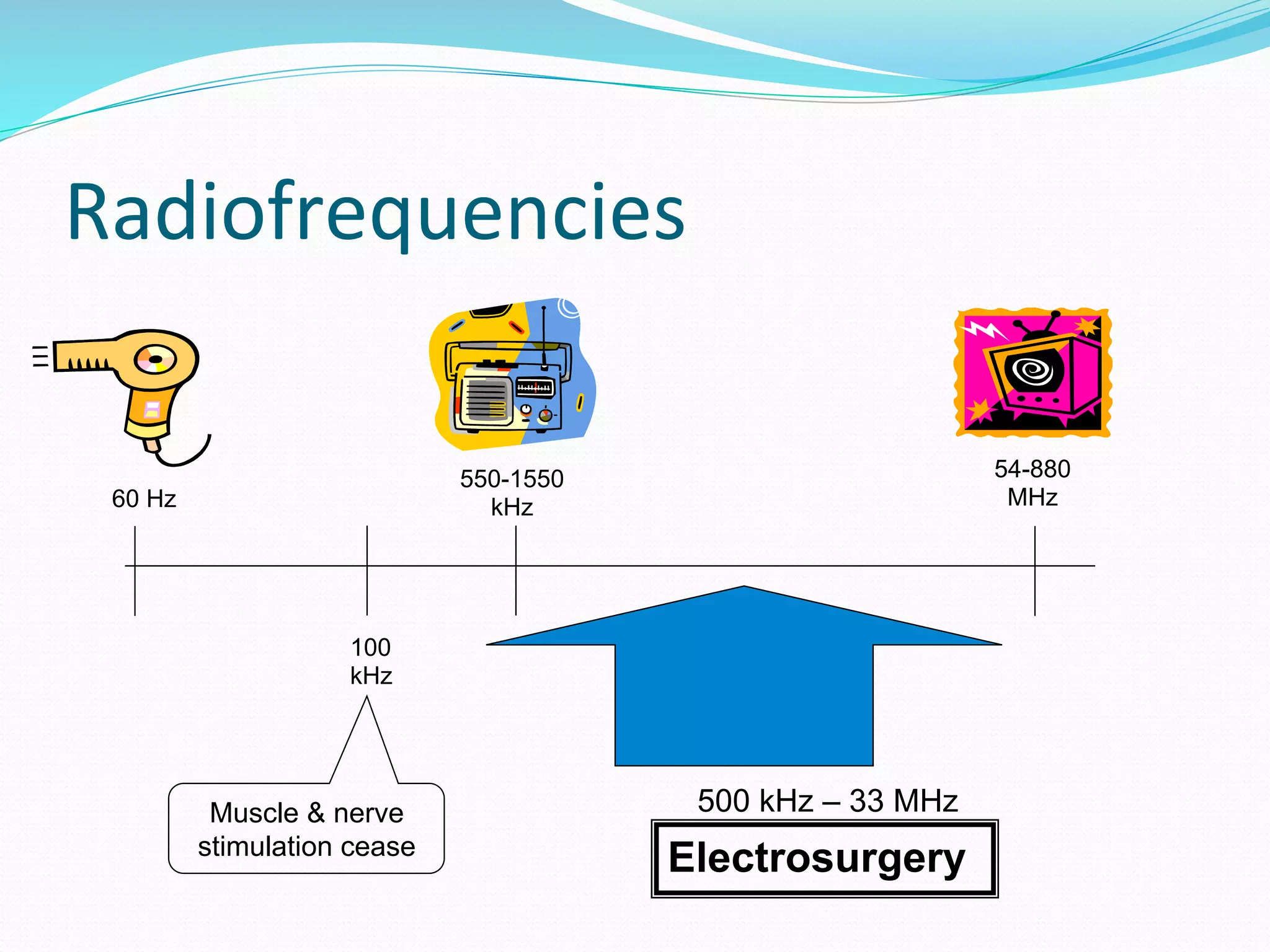 Radiofrequencies

60 Hz

550-1550 kHz

54-880 MHz

100 kHz

Muscle & nerve stimulation cease

500 kHz – 33 MHz

Electrosurgery